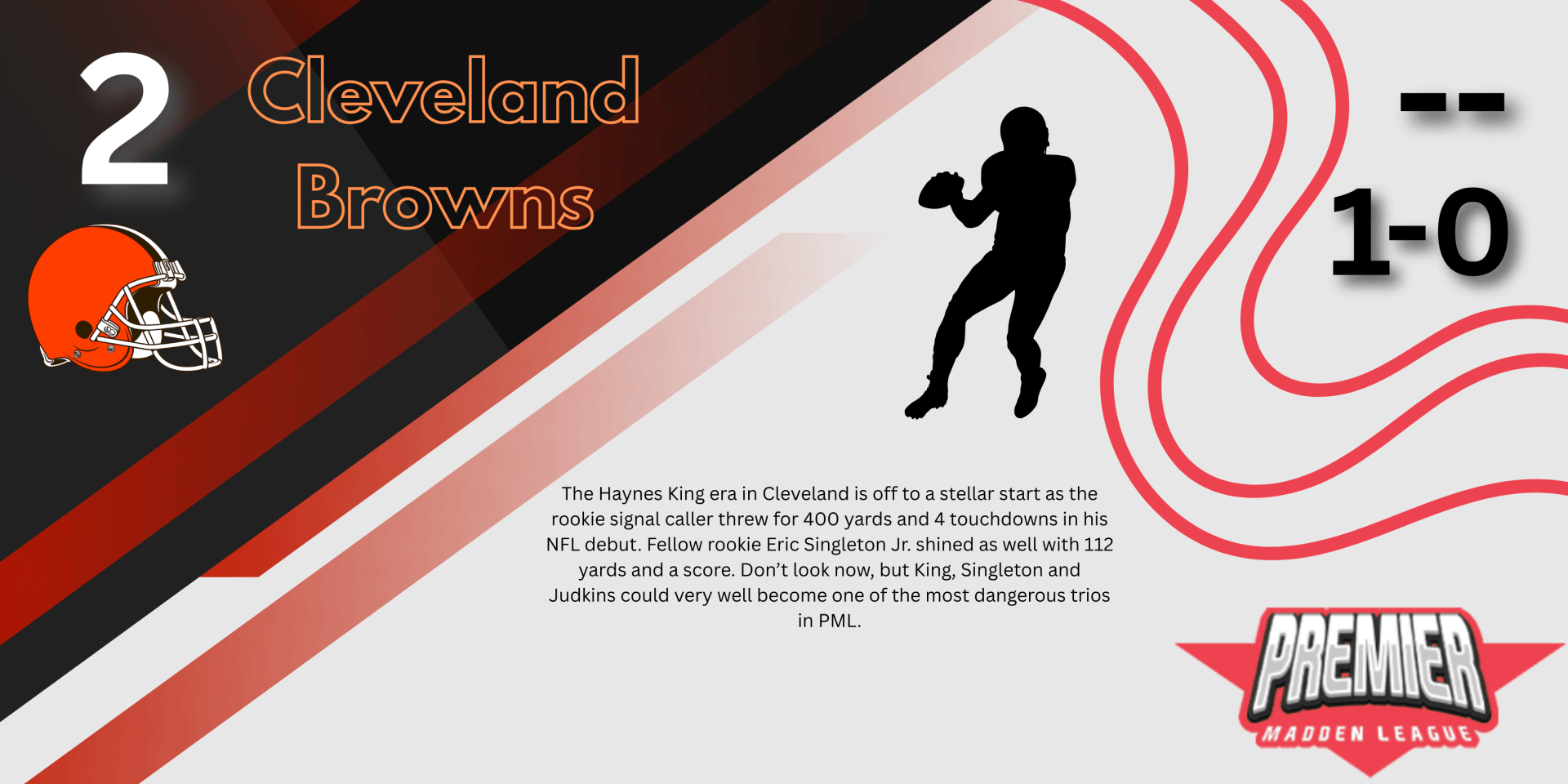 2

Cleveland Browns

--

1-0

The Haynes King era in Cleveland is off to a stellar start as the rookie signal caller threw for 400 yards and 4 touchdowns in his NFL debut. Fellow rookie Eric Singleton Jr. shined as well with 112 yards and a score. Don't look now, but King, Singleton and Judkins could very well become one of the most dangerous trios in PML.

PREMIER
MADDEN LEAGUE